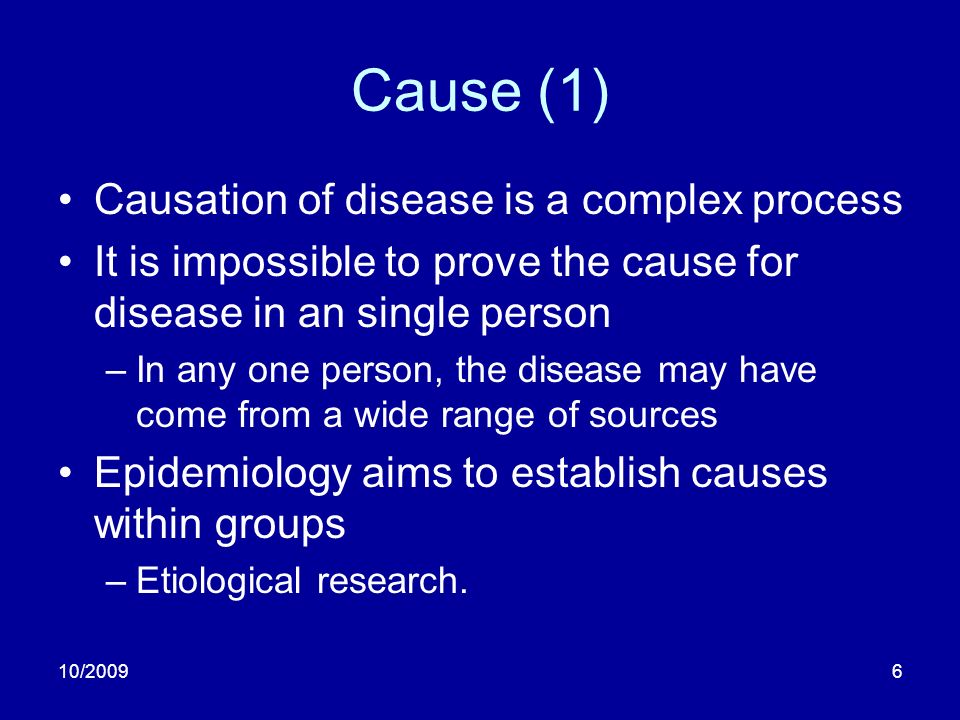 Cause (1)

• Causation of disease is a complex process
• It is impossible to prove the cause for disease in an single person
– In any one person, the disease may have come from a wide range of sources
• Epidemiology aims to establish causes within groups
– Etiological research.

10/2009

6